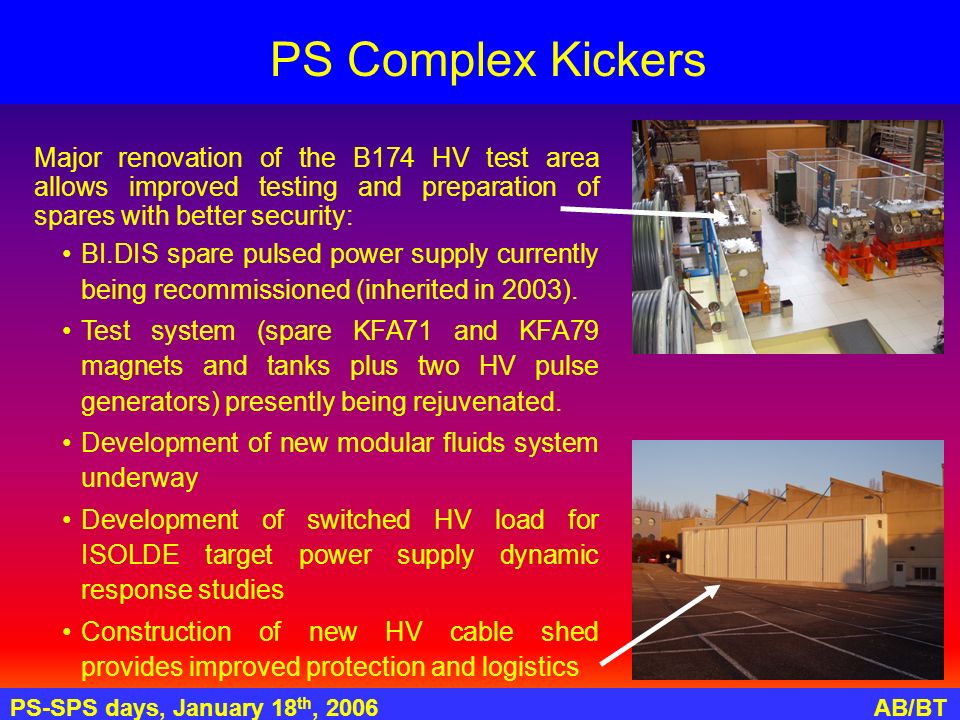 PS Complex Kickers

Major renovation of the B174 HV test area allows improved testing and preparation of spares with better security:

• BI.DIS spare pulsed power supply currently being recommissioned (inherited in 2003).
• Test system (spare KFA71 and KFA79 magnets and tanks plus two HV pulse generators) presently being rejuvenated.
• Development of new modular fluids system underway
• Development of switched HV load for ISOLDE target power supply dynamic response studies
• Construction of new HV cable shed provides improved protection and logistics

PS-SPS days, January 18$^{th}$, 2006

AB/BT